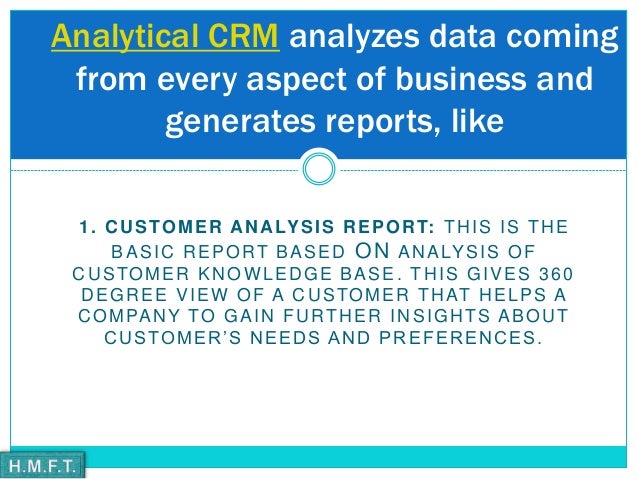 Analytical CRM analyzes data coming from every aspect of business and generates reports, like

1. CUSTOMER ANALYSIS REPORT: THIS IS THE BASIC REPORT BASED ON ANALYSIS OF CUSTOMER KNOWLEDGE BASE. THIS GIVES 360 DEGREE VIEW OF A CUSTOMER THAT HELPS A COMPANY TO GAIN FURTHER INSIGHTS ABOUT CUSTOMER'S NEEDS AND PREFERENCES.

H.M.F.T.